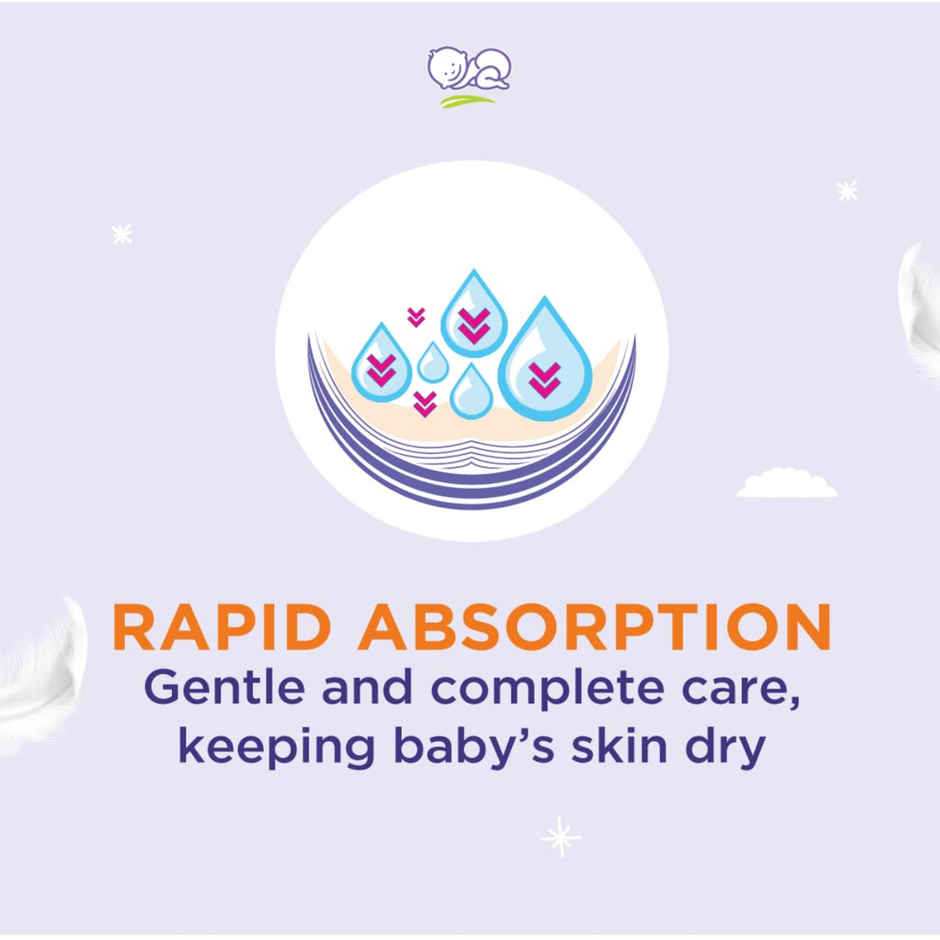 RAPID ABSORPTION
Gentle and complete care, keeping baby’s skin dry